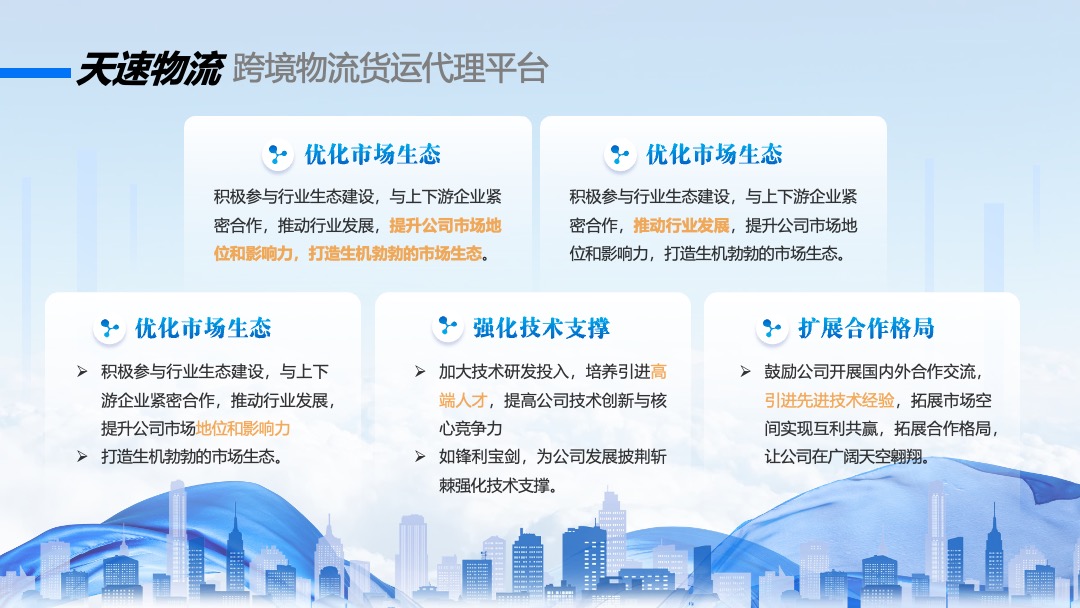 天速物流 跨境物流货运代理平台

优化市场生态

积极参与行业生态建设，与上下游企业紧密合作，推动行业发展，提升公司市场地位和影响力，打造生机勃勃的市场生态。

优化市场生态

积极参与行业生态建设，与上下游企业紧密合作，推动行业发展，提升公司市场地位和影响力，打造生机勃勃的市场生态。

优化市场生态

➢ 积极参与行业生态建设，与上下游企业紧密合作，推动行业发展，提升公司市场地位和影响力
➢ 打造生机勃勃的市场生态。

强化技术支撑

➢ 加大技术研发投入，培养引进高端人才，提高公司技术创新与核心竞争力
➢ 如锋利宝剑，为公司发展披荆斩棘强化技术支撑。

扩展合作格局

➢ 鼓励公司开展国内外合作交流，引进先进技术经验，拓展市场空间实现互利共赢，拓展合作格局，让公司在广阔天空翱翔。